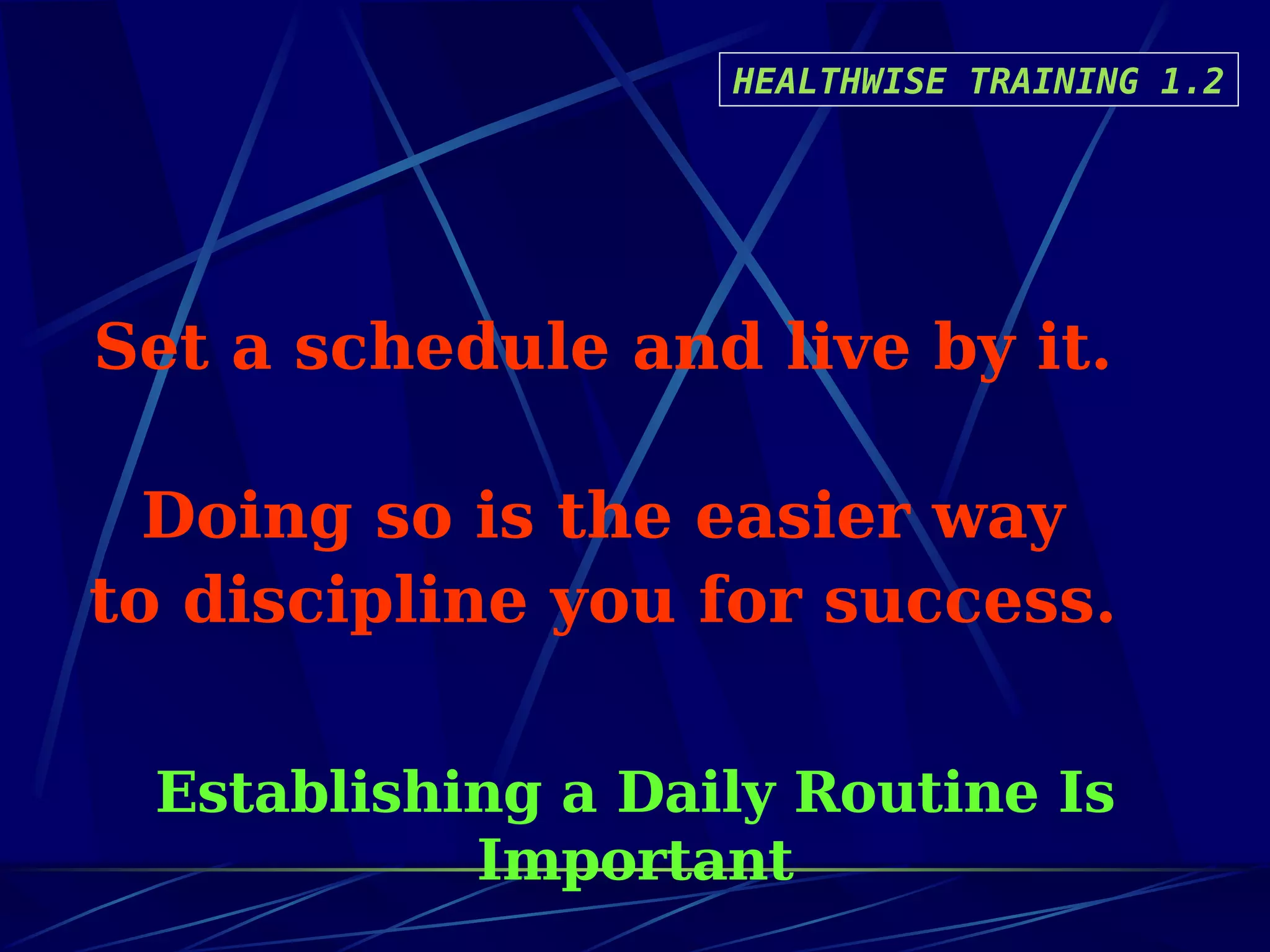 HEALTHWISE TRAINING 1.2

Set a schedule and live by it.

Doing so is the easier way to discipline you for success.

Establishing a Daily Routine Is Important